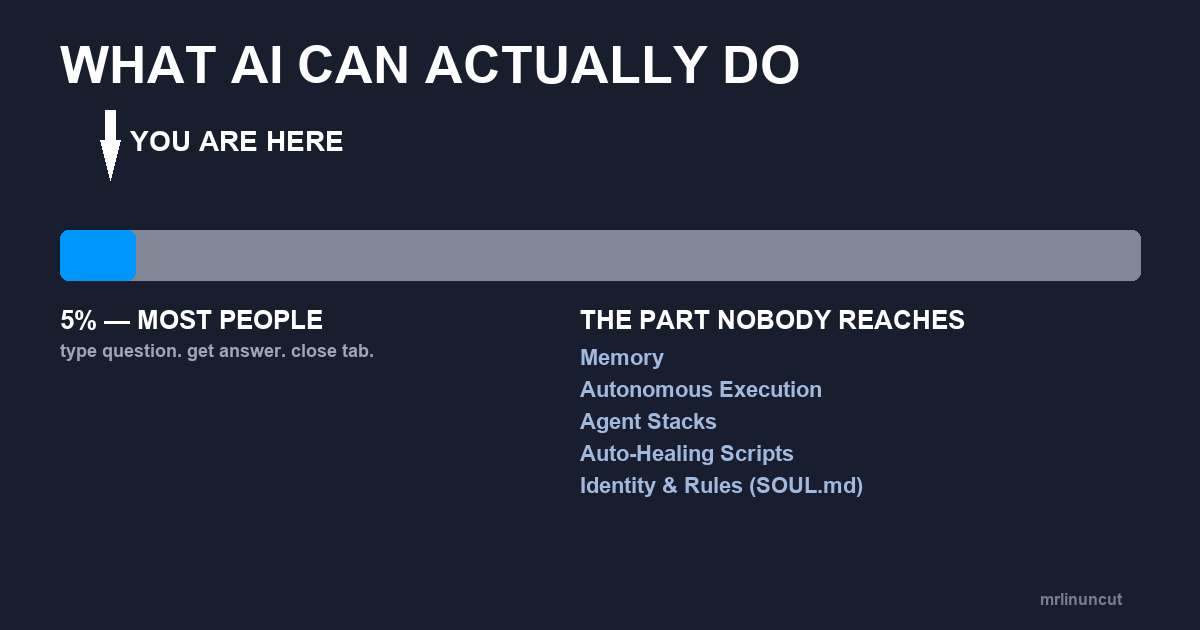 WHAT AI CAN ACTUALLY DO

YOU ARE HERE

5% — MOST PEOPLE
type question. get answer. close tab.

THE PART NOBODY REACHES
Memory
Autonomous Execution
Agent Stacks
Auto-Healing Scripts
Identity & Rules (SOUL.md)

mrlinuncut